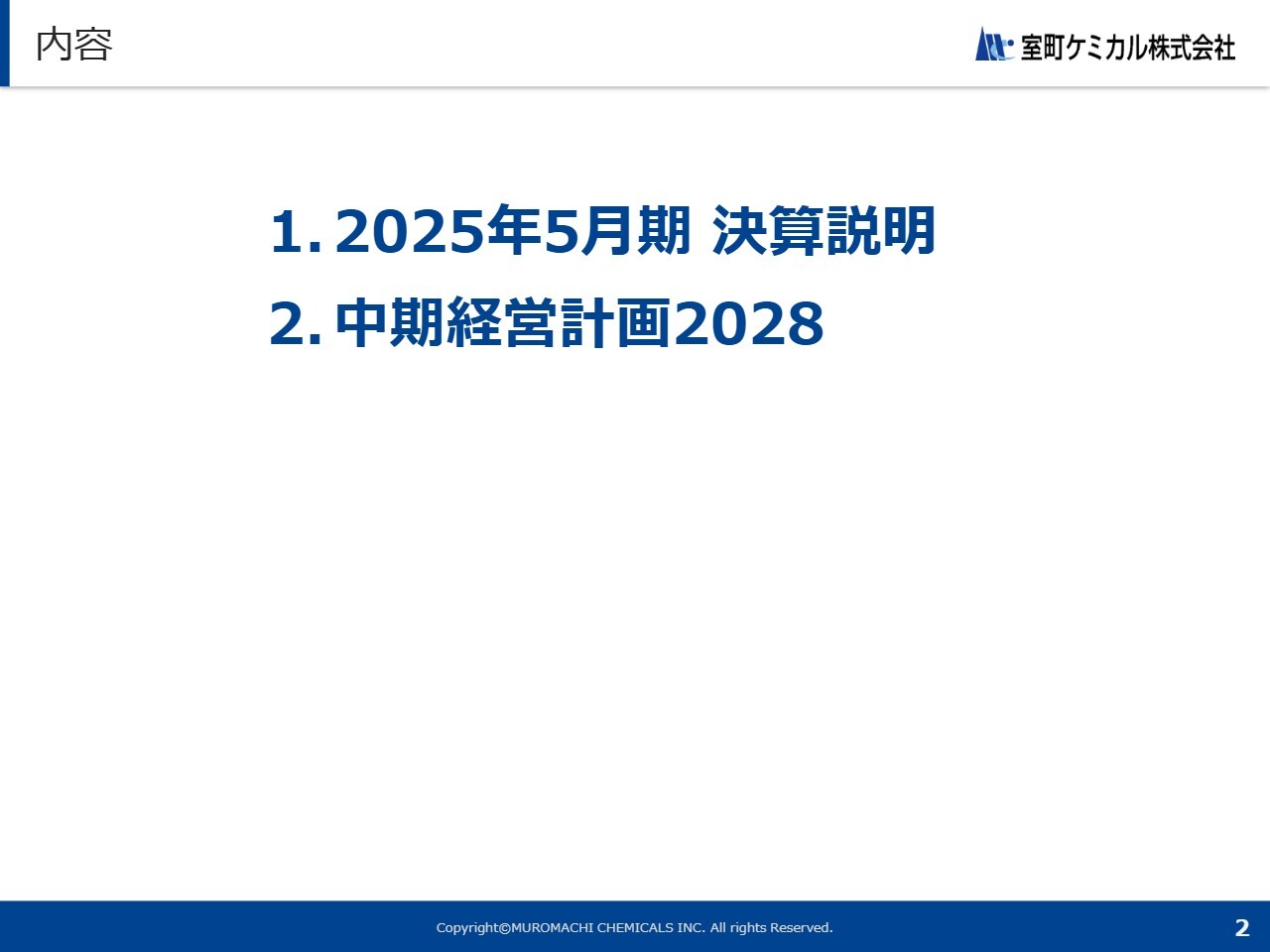 内容

室町ケミカル株式会社

1. 2025年5月期 決算説明
2. 中期経営計画2028

Copyright©MUROMACHI CHEMICALS INC. All rights Reserved.

2